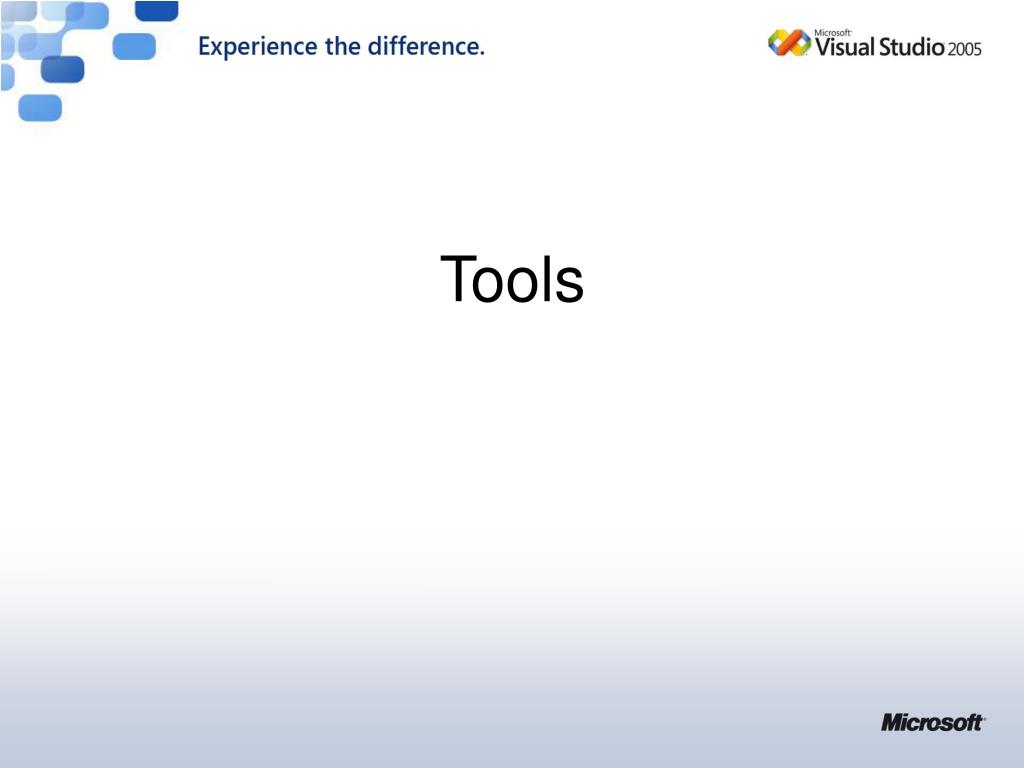 Experience the difference.

Microsoft Visual Studio 2005

Tools

Microsoft